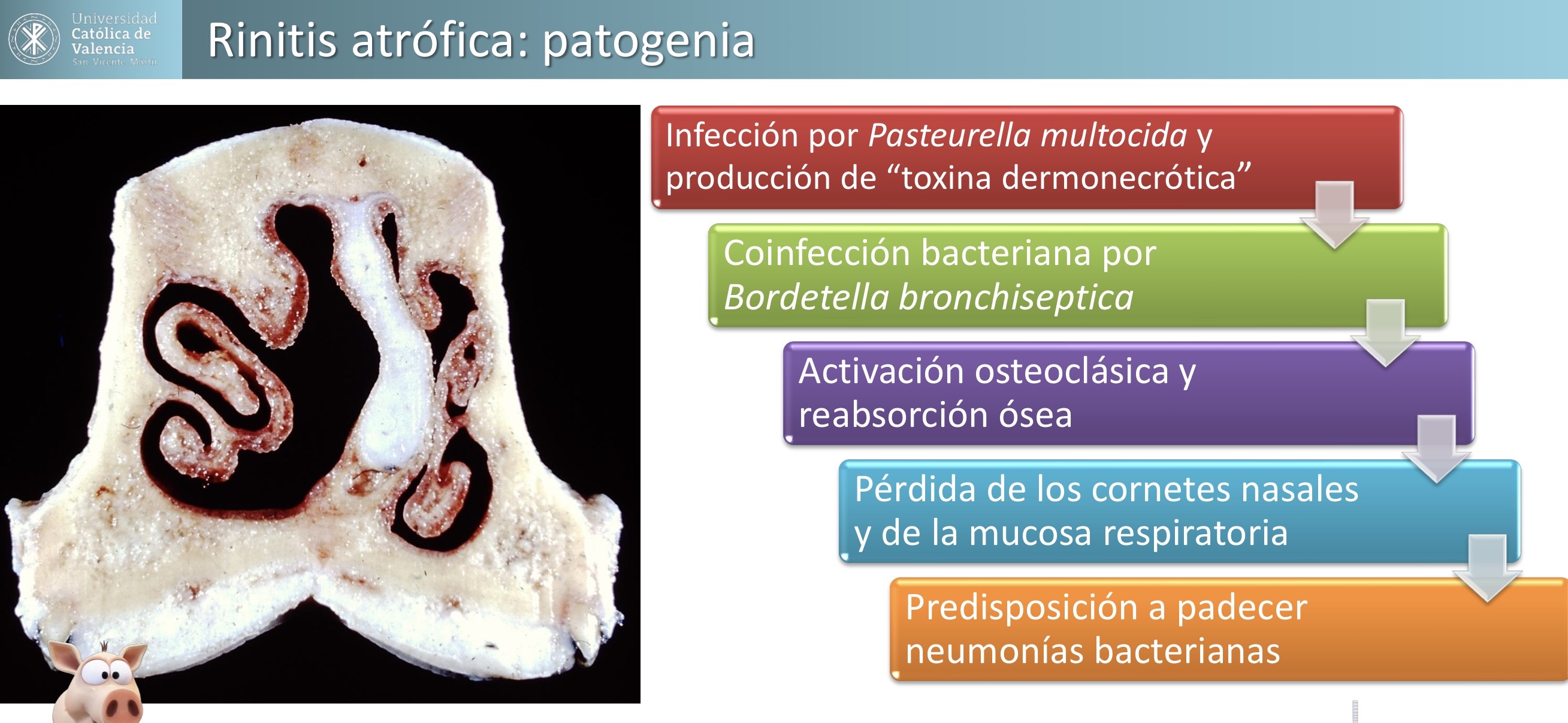 Universidad Católica de Valencia San Vicente Mártir

Rinitis atrófica: patogenia

Infección por Pasteurella multocida y producción de “toxina dermonecrótica”

Coinfección bacteriana por Bordetella bronchiseptica

Activación osteoclásica y reabsorción ósea

Pérdida de los cornetes nasales y de la mucosa respiratoria

Predisposición a padecer neumonías bacterianas